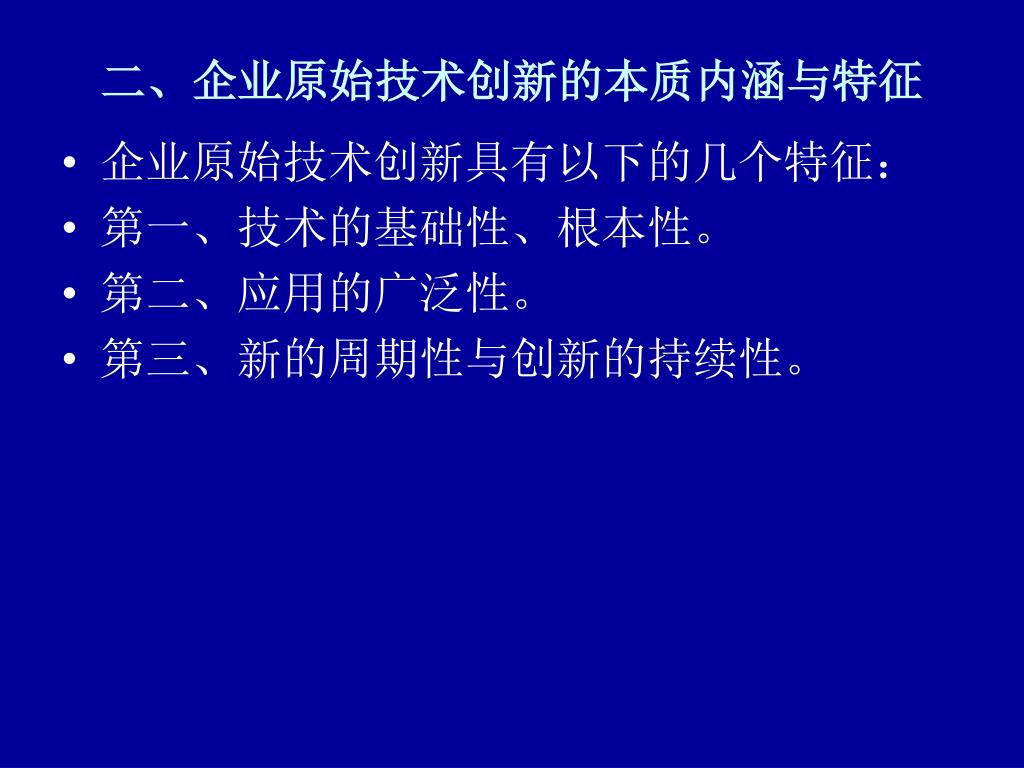 二、企业原始技术创新的本质内涵与特征

• 企业原始技术创新具有以下的几个特征：
• 第一、技术的基础性、根本性。
• 第二、应用的广泛性。
• 第三、新的周期性与创新的持续性。